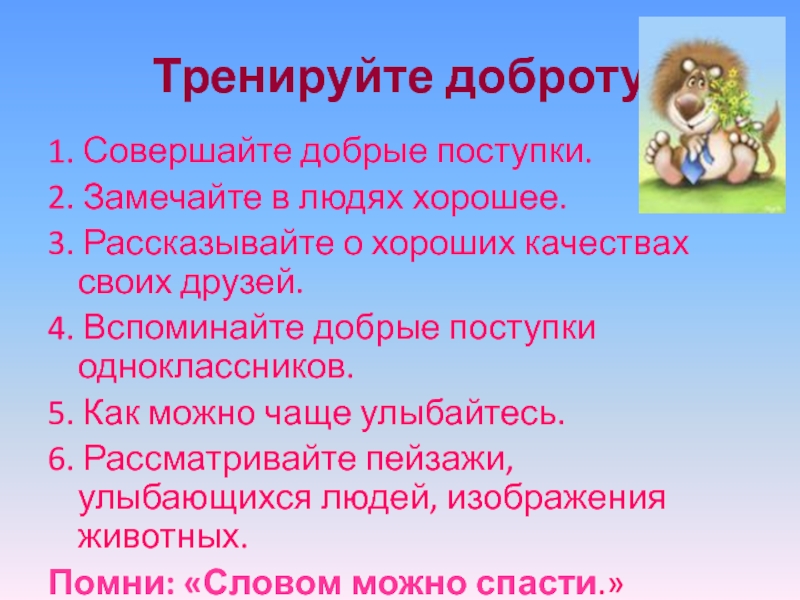 Тренируйте доброту

1. Совершайте добрые поступки.
2. Замечайте в людях хорошее.
3. Рассказывайте о хороших качествах своих друзей.
4. Вспоминайте добрые поступки одноклассников.
5. Как можно чаще улыбайтесь.
6. Рассматривайте пейзажи, улыбающихся людей, изображения животных.
Помни: «Словом можно спасти.»